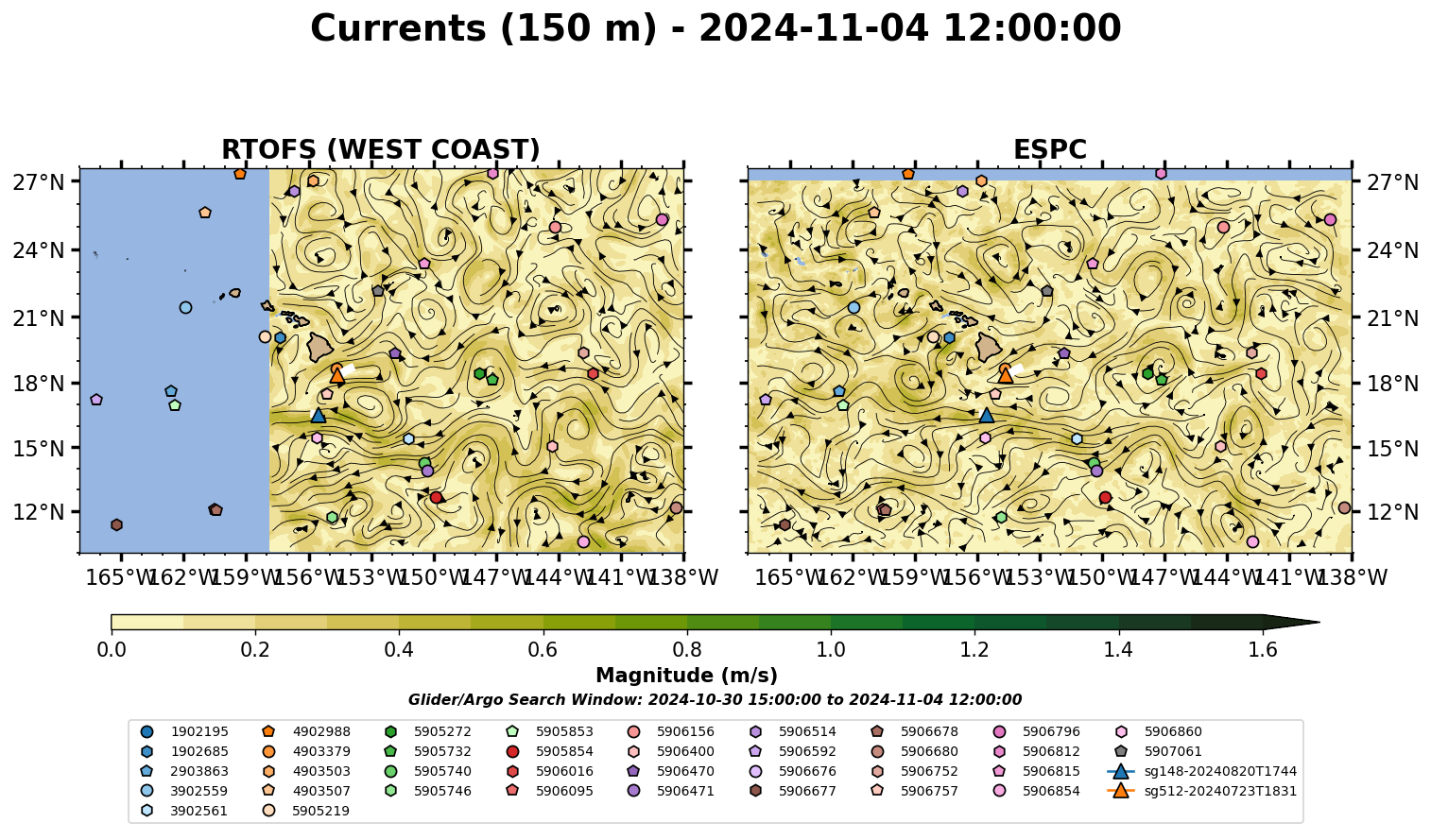 Currents (150 m) - 2024-11-04 12:00:00

RTOFS (WEST COAST)

27°N
24°N
21°N
18°N
15°N
12°N

165°W 162°W 159°W 156°W 153°W 150°W 147°W 144°W 141°W 138°W

ESPC

27°N
24°N
21°N
18°N
15°N
12°N

165°W 162°W 159°W 156°W 153°W 150°W 147°W 144°W 141°W 138°W

0.0 0.2 0.4 0.6 0.8 1.0 1.2 1.4 1.6

Magnitude (m/s)

Glider/Argo Search Window: 2024-10-30 15:00:00 to 2024-11-04 12:00:00

1902195
1902685
2903863
3902559
3902561
4902988
4903379
4903503
4903507
5905219
5905272
5905732
5905740
5905746
5905853
5905854
5906016
5906095
5906156
5906400
5906470
5906471
5906514
5906592
5906676
5906677
5906678
5906680
5906752
5906757
5906796
5906812
5906815
5906854
5906860
5907061
sg148-20240820T1744
sg512-20240723T1831